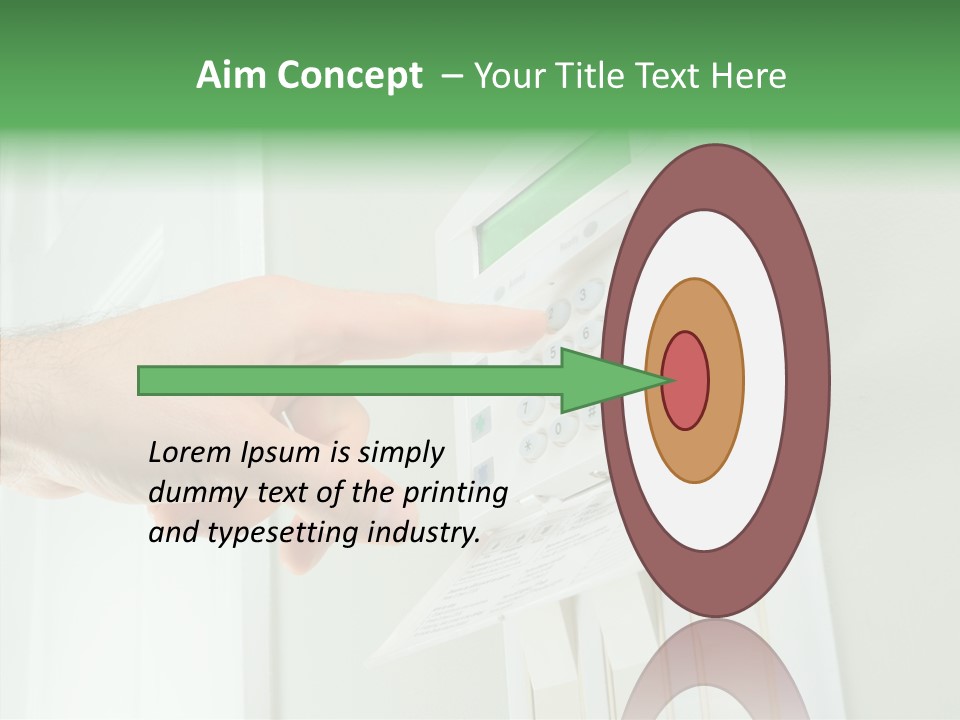 Aim Concept – Your Title Text Here

Lorem Ipsum is simply dummy text of the printing and typesetting industry.